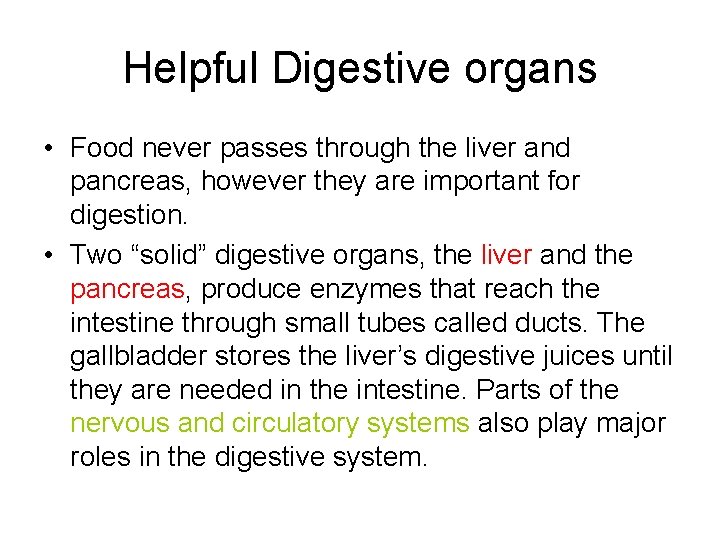 Helpful Digestive organs

• Food never passes through the liver and pancreas, however they are important for digestion.

• Two “solid” digestive organs, the liver and the pancreas, produce enzymes that reach the intestine through small tubes called ducts. The gallbladder stores the liver’s digestive juices until they are needed in the intestine. Parts of the nervous and circulatory systems also play major roles in the digestive system.